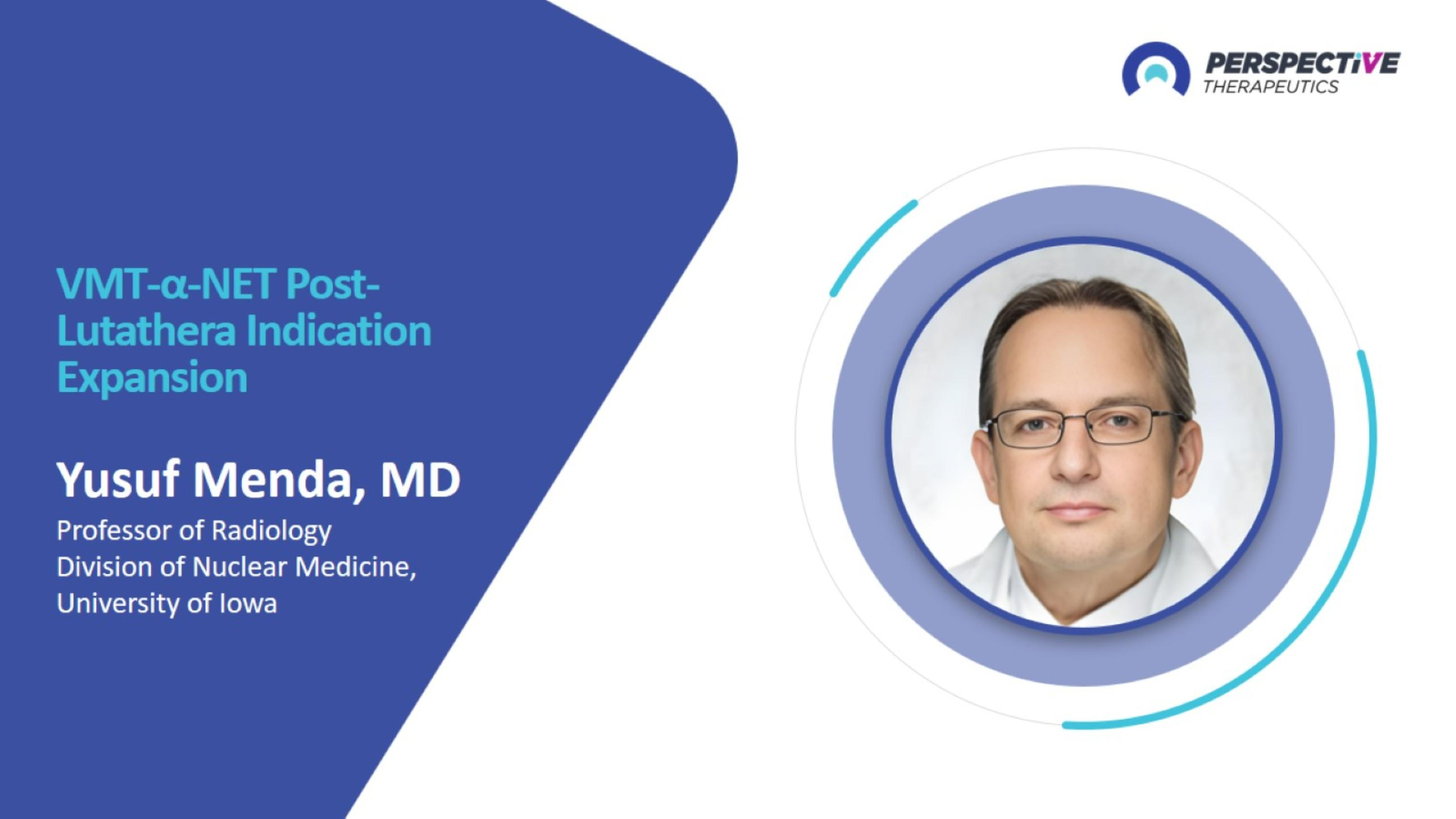 PERSPECTiVE THERAPEUTICS

VMT-α-NET Post-Lutathera Indication Expansion

Yusuf Menda, MD

Professor of Radiology
Division of Nuclear Medicine,
University of Iowa